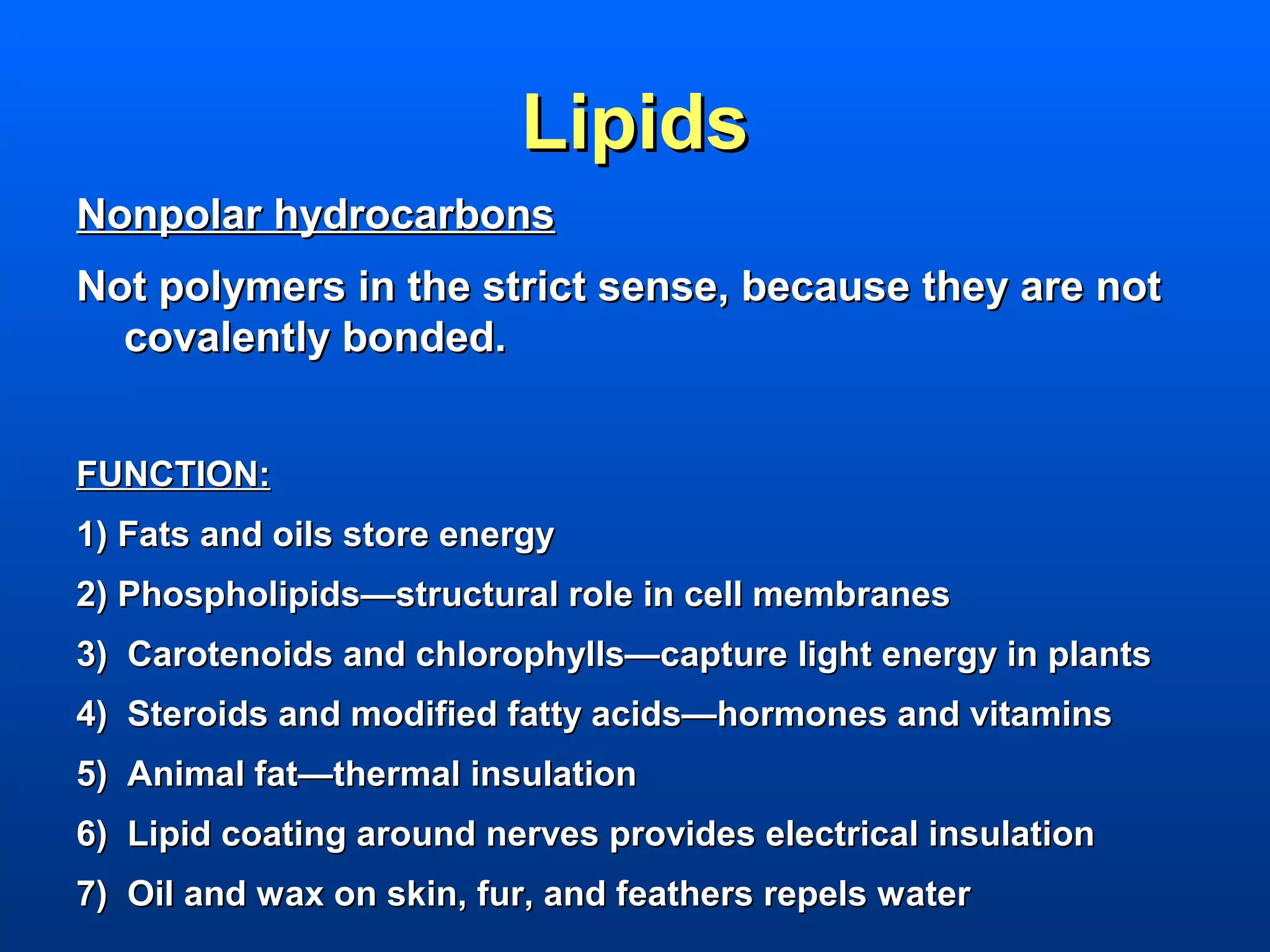 Lipids

Nonpolar hydrocarbons

Not polymers in the strict sense, because they are not covalently bonded.

FUNCTION:

1) Fats and oils store energy

2) Phospholipids—structural role in cell membranes

3) Carotenoids and chlorophylls—capture light energy in plants

4) Steroids and modified fatty acids—hormones and vitamins

5) Animal fat—thermal insulation

6) Lipid coating around nerves provides electrical insulation

7) Oil and wax on skin, fur, and feathers repels water